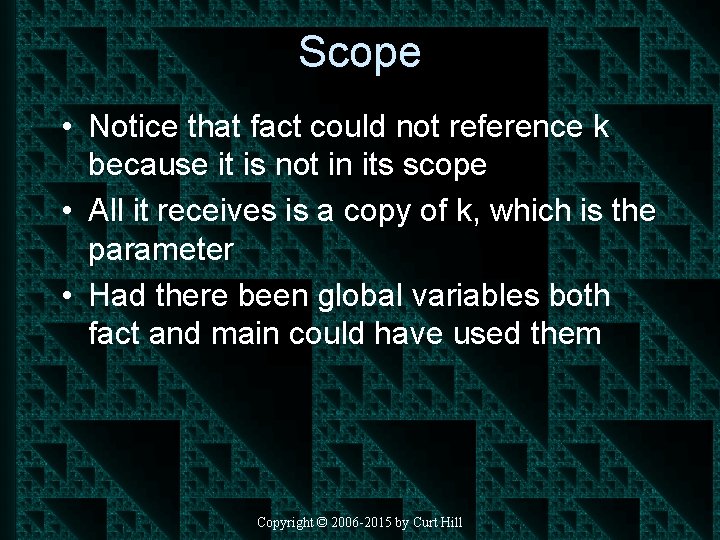 Scope

• Notice that fact could not reference k because it is not in its scope
• All it receives is a copy of k, which is the parameter
• Had there been global variables both fact and main could have used them

Copyright © 2006-2015 by Curt Hill